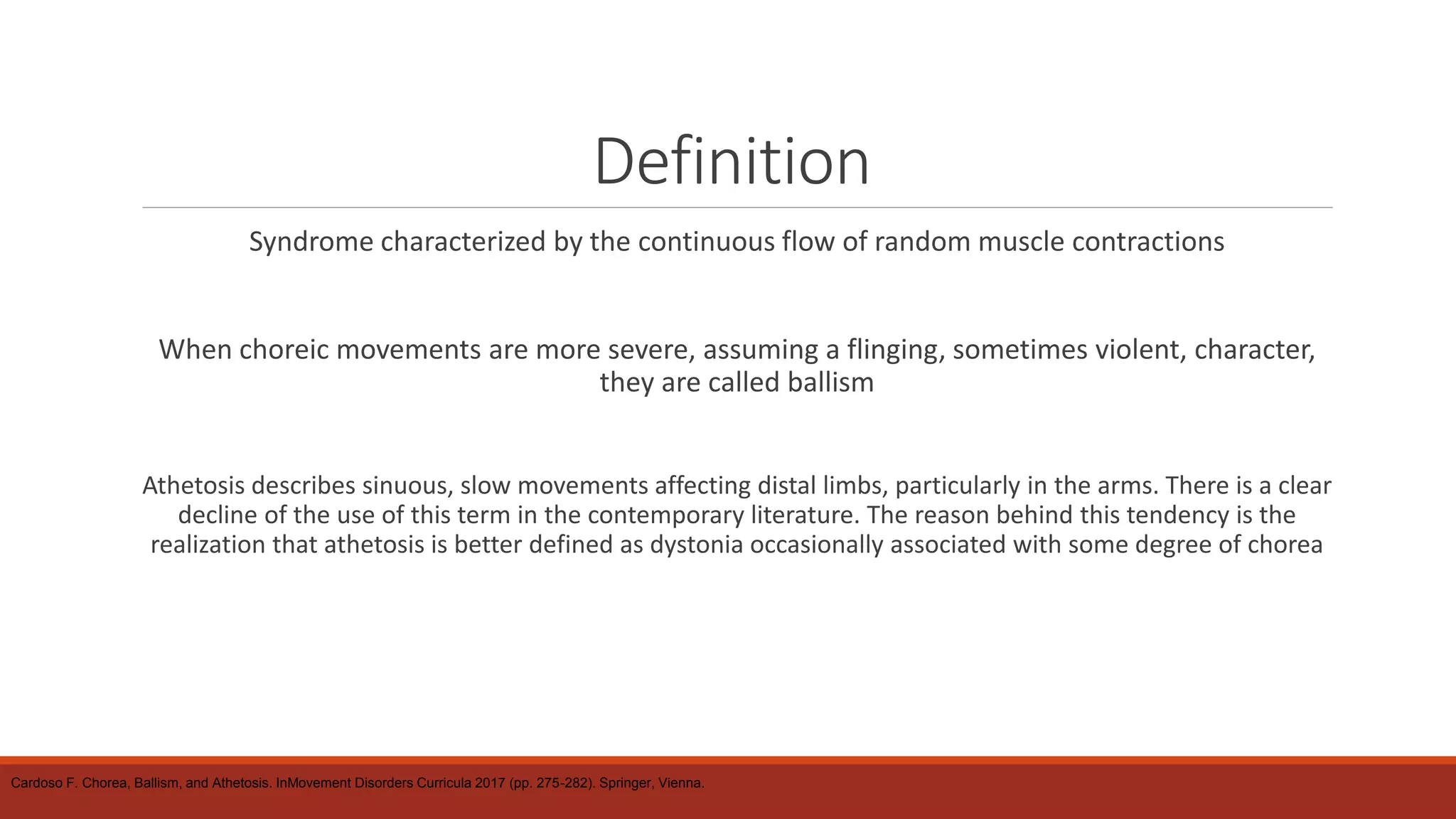 Definition

Syndrome characterized by the continuous flow of random muscle contractions

When choreic movements are more severe, assuming a flinging, sometimes violent, character, they are called ballism

Athetosis describes sinuous, slow movements affecting distal limbs, particularly in the arms. There is a clear decline of the use of this term in the contemporary literature. The reason behind this tendency is the realization that athetosis is better defined as dystonia occasionally associated with some degree of chorea

Cardoso F. Chorea, Ballism, and Athetosis. InMovement Disorders Curricula 2017 (pp. 275-282). Springer, Vienna.